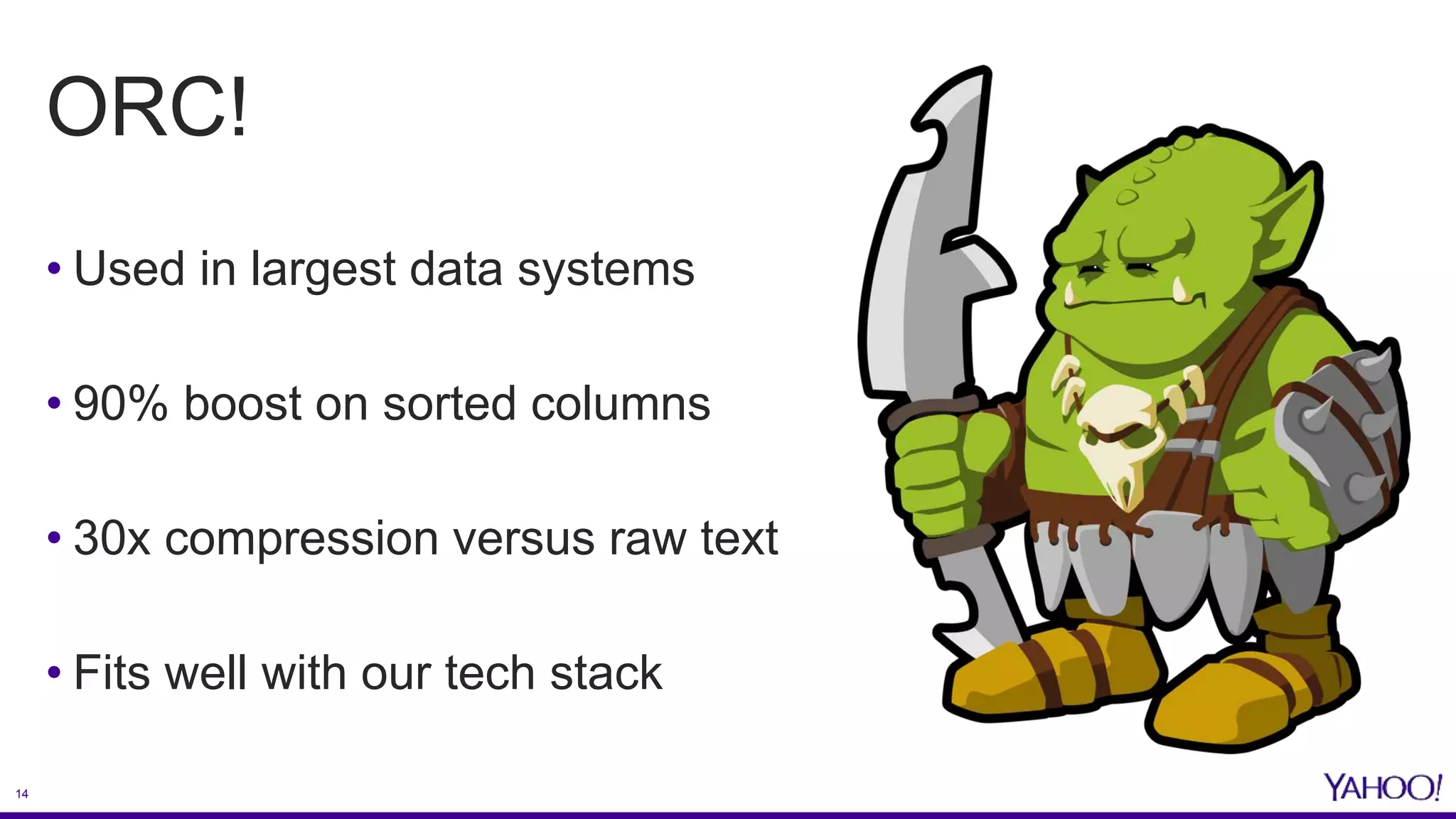 ORC!

• Used in largest data systems

• 90% boost on sorted columns

• 30x compression versus raw text

• Fits well with our tech stack

14

YAHOO!